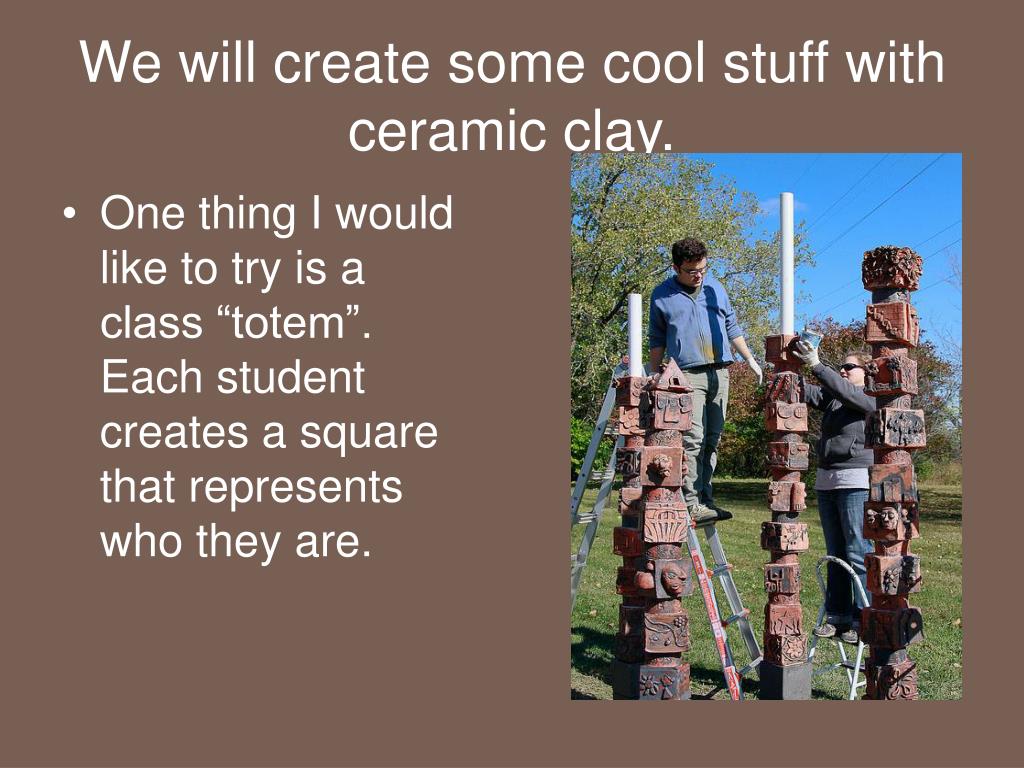 We will create some cool stuff with ceramic clay.

• One thing I would like to try is a class “totem”. Each student creates a square that represents who they are.